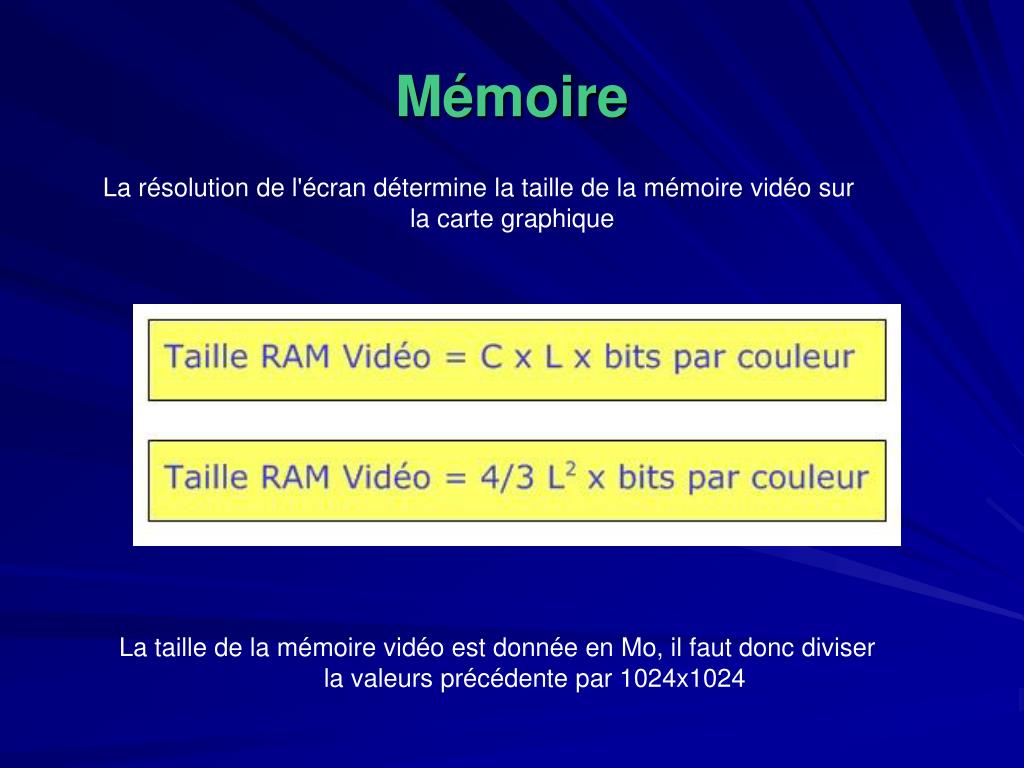 Mémoire

La résolution de l'écran détermine la taille de la mémoire vidéo sur la carte graphique

Taille RAM Vidéo = C x L x bits par couleur

Taille RAM Vidéo = 4/3 $L^2$ x bits par couleur

La taille de la mémoire vidéo est donnée en Mo, il faut donc diviser la valeurs précédente par 1024x1024